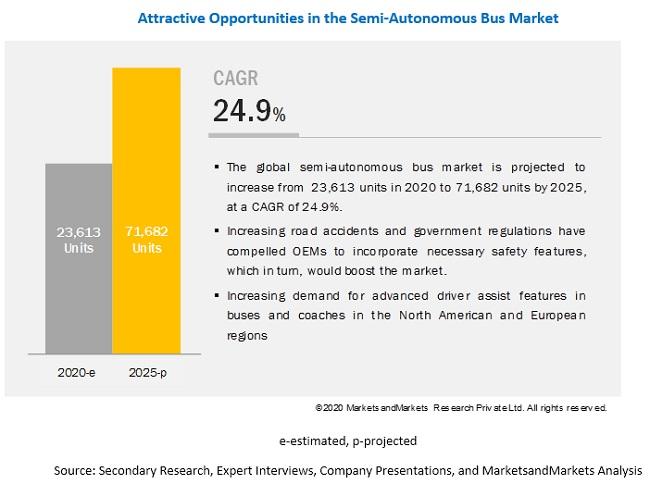 Attractive Opportunities in the Semi-Autonomous Bus Market

23,613 Units

71,682 Units

2020-e

2025-p

CAGR

24.9%

▪ The global semi-autonomous bus market is projected to increase from 23,613 units in 2020 to 71,682 units by 2025, at a CAGR of 24.9%.

▪ Increasing road accidents and government regulations have compelled OEMs to incorporate necessary safety features, which in turn, would boost the market.

▪ Increasing demand for advanced driver assist features in buses and coaches in the North American and European regions

©2020 MarketsandMarkets Research Private Ltd. All rights reserved.

e-estimated, p-projected

Source: Secondary Research, Expert Interviews, Company Presentations, and MarketsandMarkets Analysis